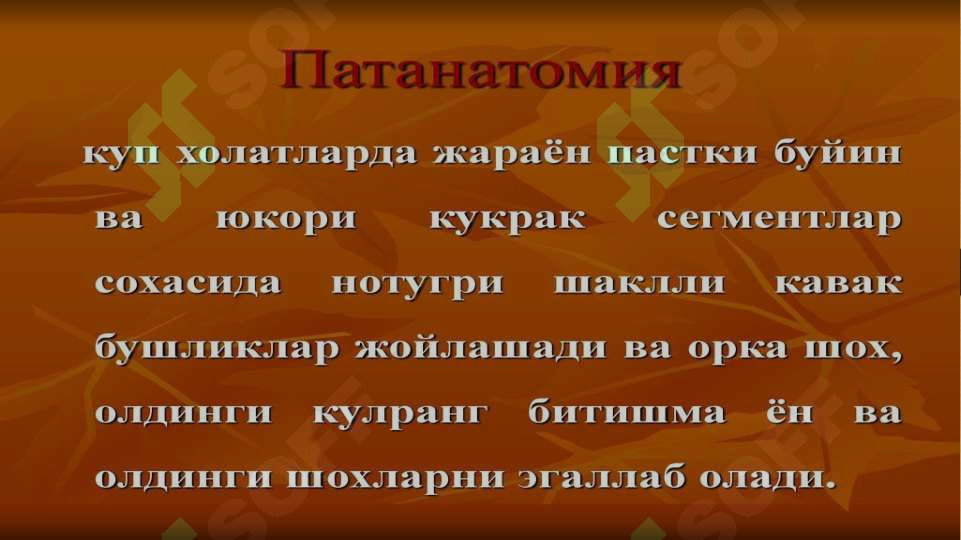 Патанатомия

куп холатларда жараён пастки буйин ва юкори кукрак сегментлар сохасида нотугри шаклли кавак бушликлар жойлашади ва орка шох, олдинги кулранг битишма ён ва олдинги шохларни эгаллаб олади.